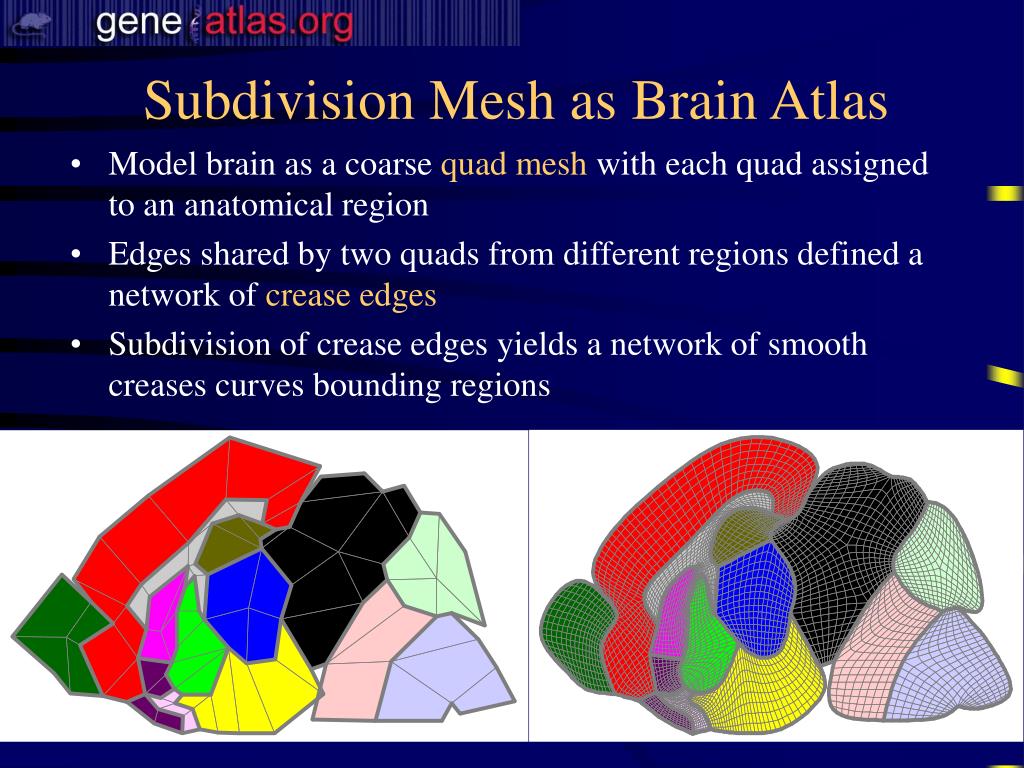 gene atlas.org

Subdivision Mesh as Brain Atlas

• Model brain as a coarse quad mesh with each quad assigned to an anatomical region

• Edges shared by two quads from different regions defined a network of crease edges

• Subdivision of crease edges yields a network of smooth creases curves bounding regions